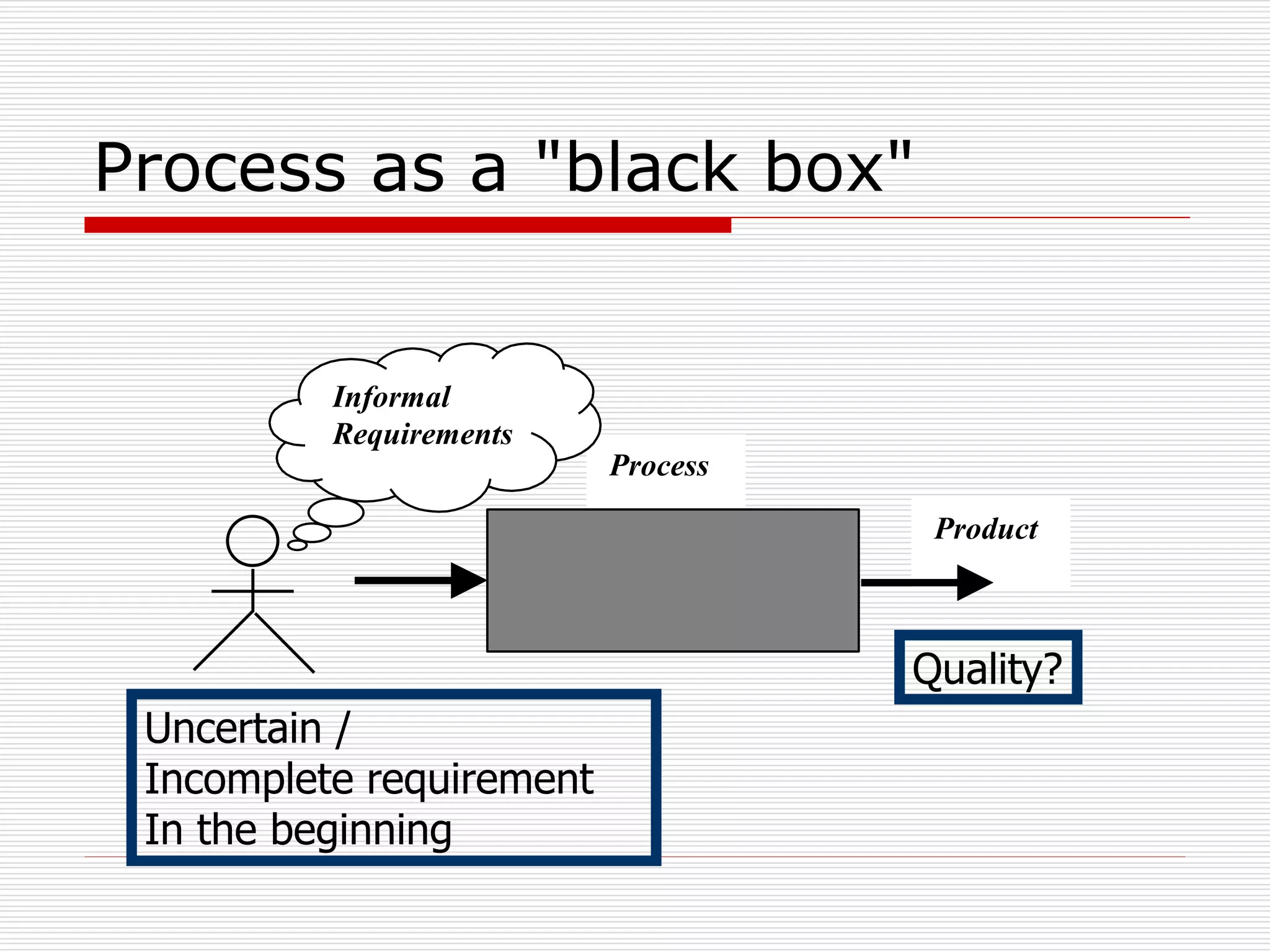 Process as a "black box"

Informal Requirements

Process

Product

Quality?

Uncertain /
Incomplete requirement
In the beginning